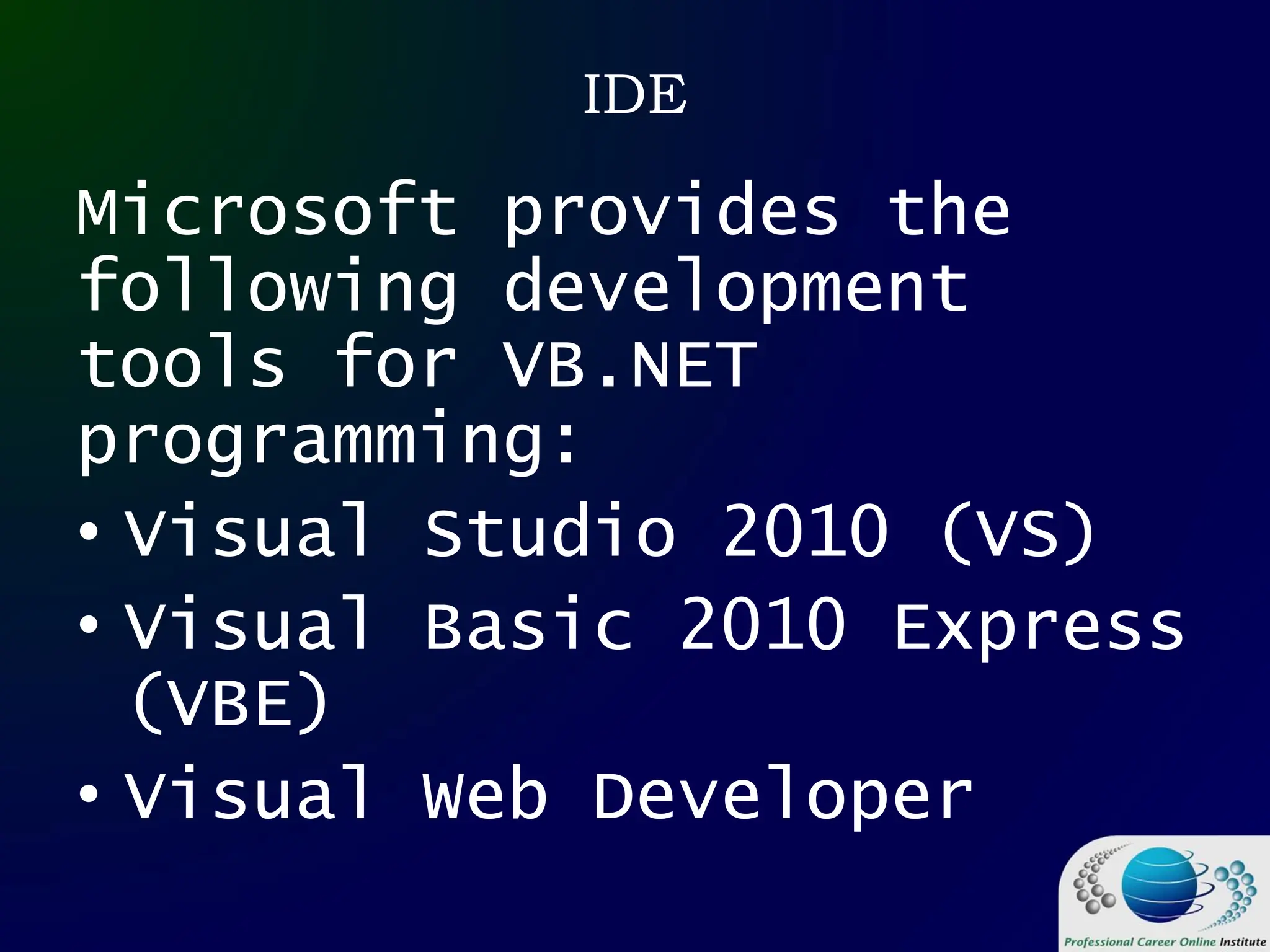 IDE

Microsoft provides the following development tools for VB.NET programming:

• Visual Studio 2010 (VS)
• Visual Basic 2010 Express (VBE)
• Visual Web Developer

Professional Career Online Institute